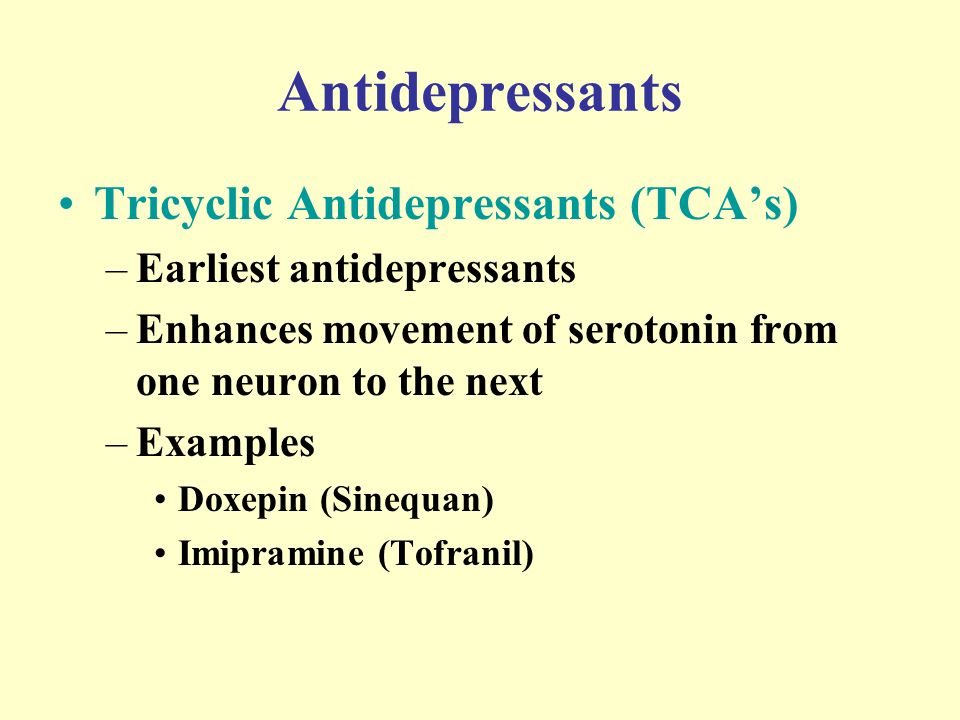 Antidepressants

• Tricyclic Antidepressants (TCA’s)
– Earliest antidepressants
– Enhances movement of serotonin from one neuron to the next
– Examples
• Doxepin (Sinequan)
• Imipramine (Tofranil)